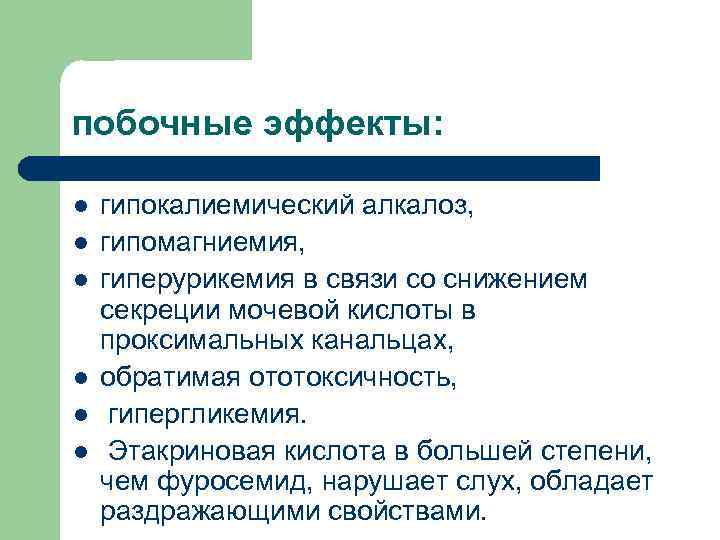 побочные эффекты:

- гипокалиемический алкалоз,
- гипомагниемия,
- гиперурикемия в связи со снижением секреции мочевой кислоты в проксимальных канальцах,
- обратимая ототоксичность,
- гипергликемия.
- Этакриновая кислота в большей степени, чем фуросемид, нарушает слух, обладает раздражающими свойствами.